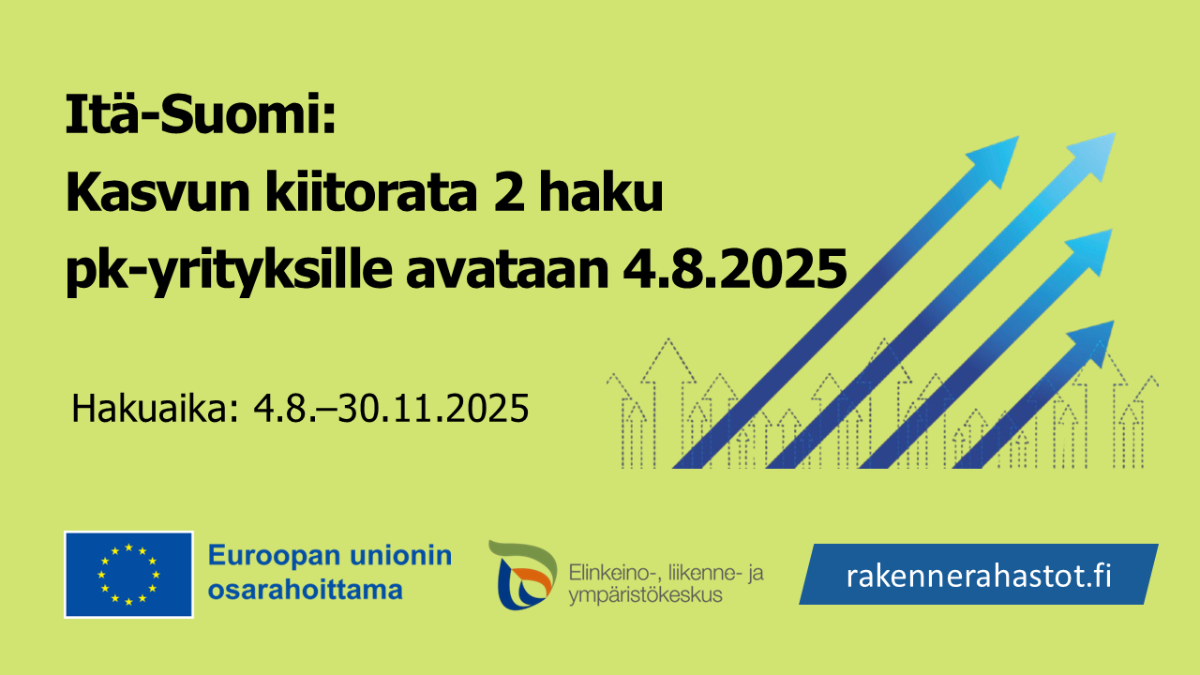 Itä-Suomi:
Kasvun kiitorata 2 haku pk-yrityksille avataan 4.8.2025

Hakuaika: 4.8.–30.11.2025

Euroopan unionin osarahoittama

Elinkeino-, liikenne- ja ympäristökeskus

rakennerahastot.fi